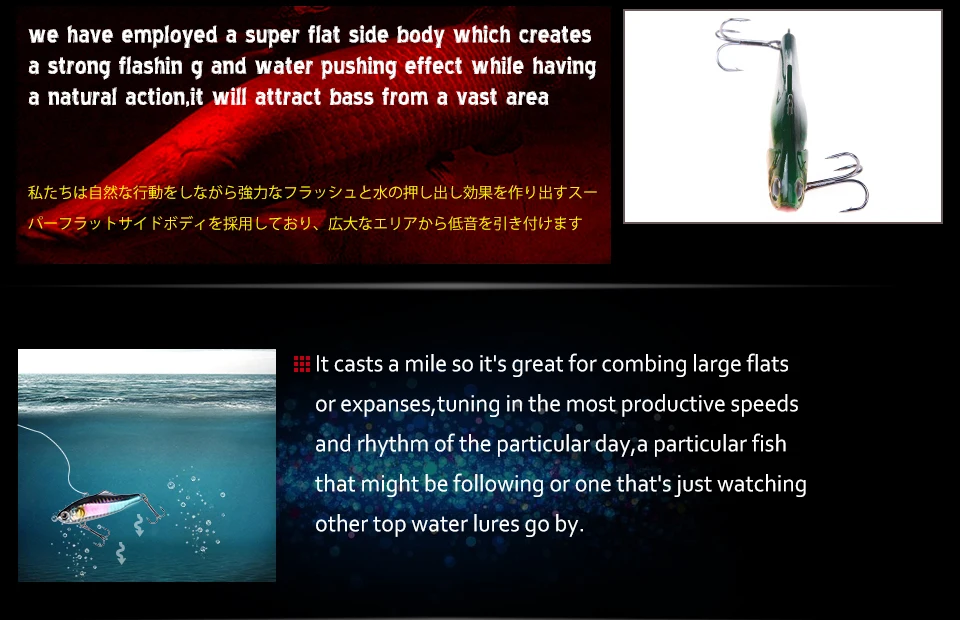 we have employed a super flat side body which creates a strong flashin g and water pushing effect while having a natural action,it will attract bass from a vast area

私たちは自然な行動をしながら強力なフラッシュと水の押し出し効果を作り出すスーパーフラットサイドボディを採用しており、広大なエリアから低音を引き付けます

It casts a mile so it's great for combing large flats or expanses,tuning in the most productive speeds and rhythm of the particular day,a particular fish that might be following or one that's just watching other top water lures go by.